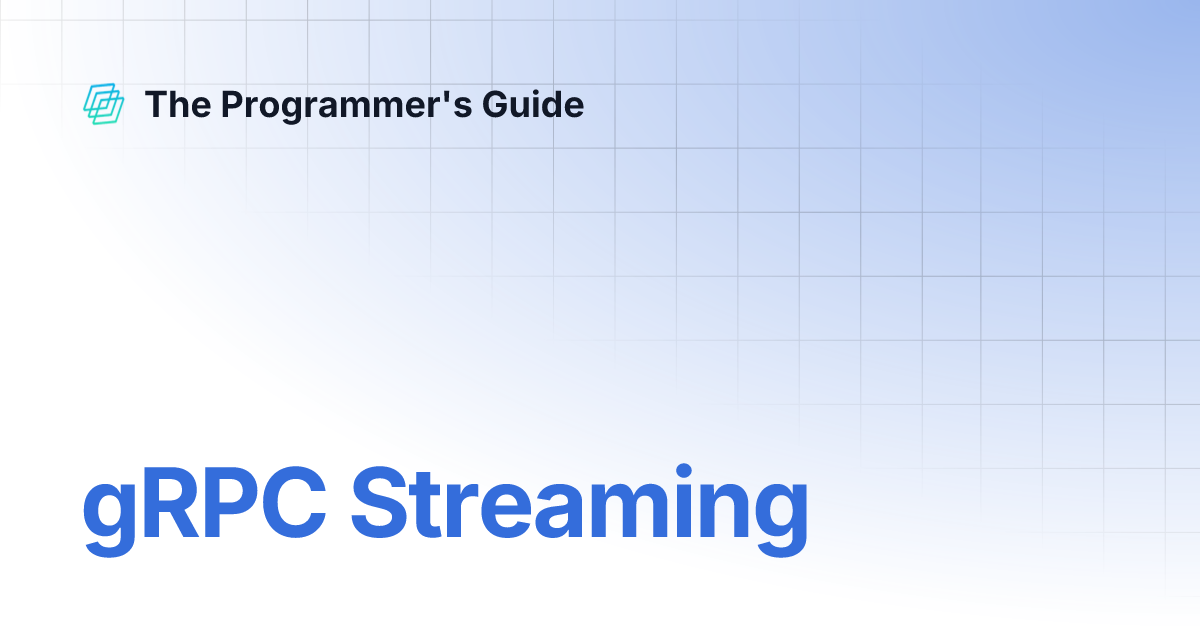 The Programmer's Guide

gRPC Streaming